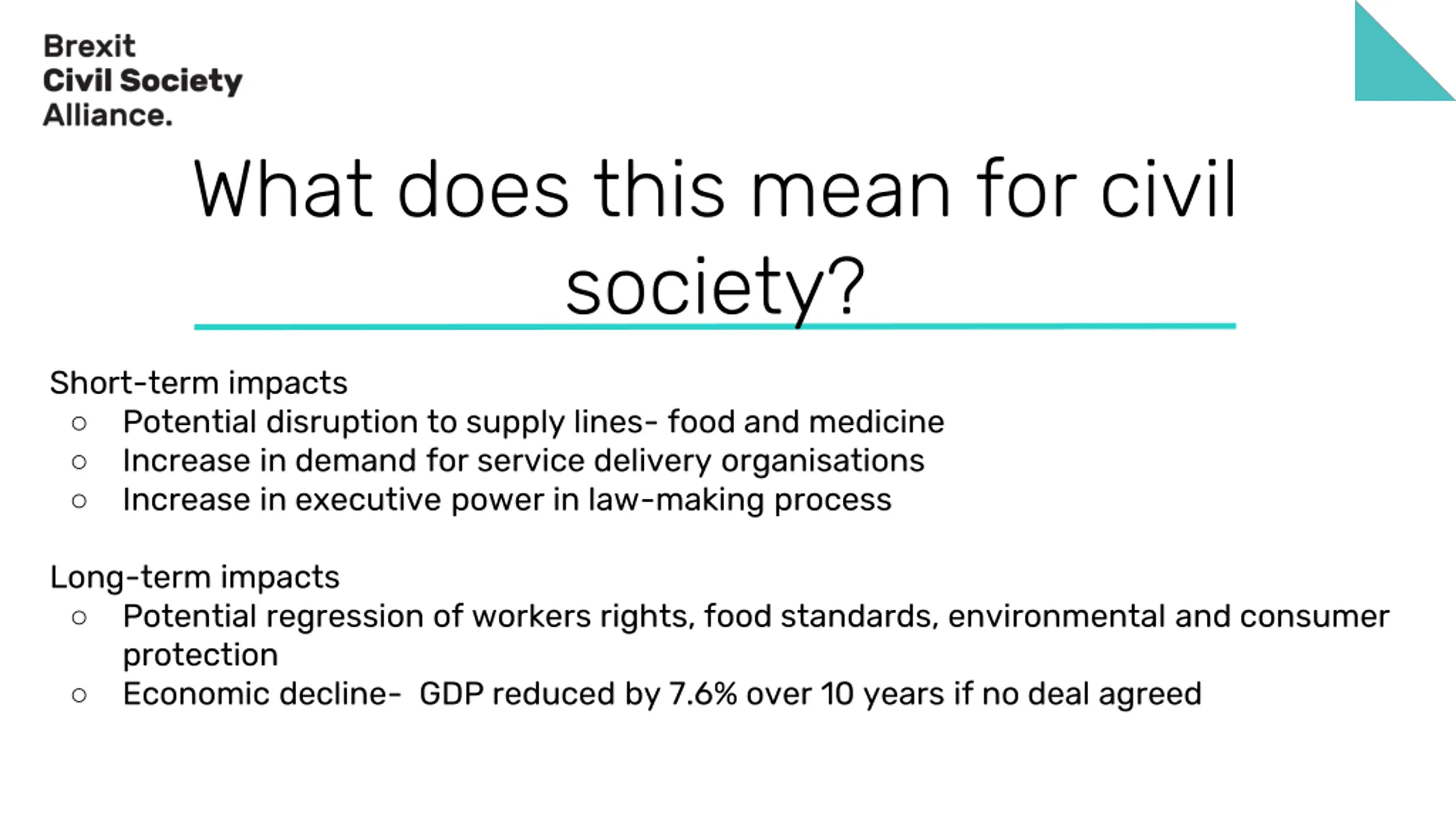 Brexit
Civil Society
Alliance.

What does this mean for civil society?

Short-term impacts
○ Potential disruption to supply lines- food and medicine
○ Increase in demand for service delivery organisations
○ Increase in executive power in law-making process

Long-term impacts
○ Potential regression of workers rights, food standards, environmental and consumer protection
○ Economic decline- GDP reduced by 7.6% over 10 years if no deal agreed